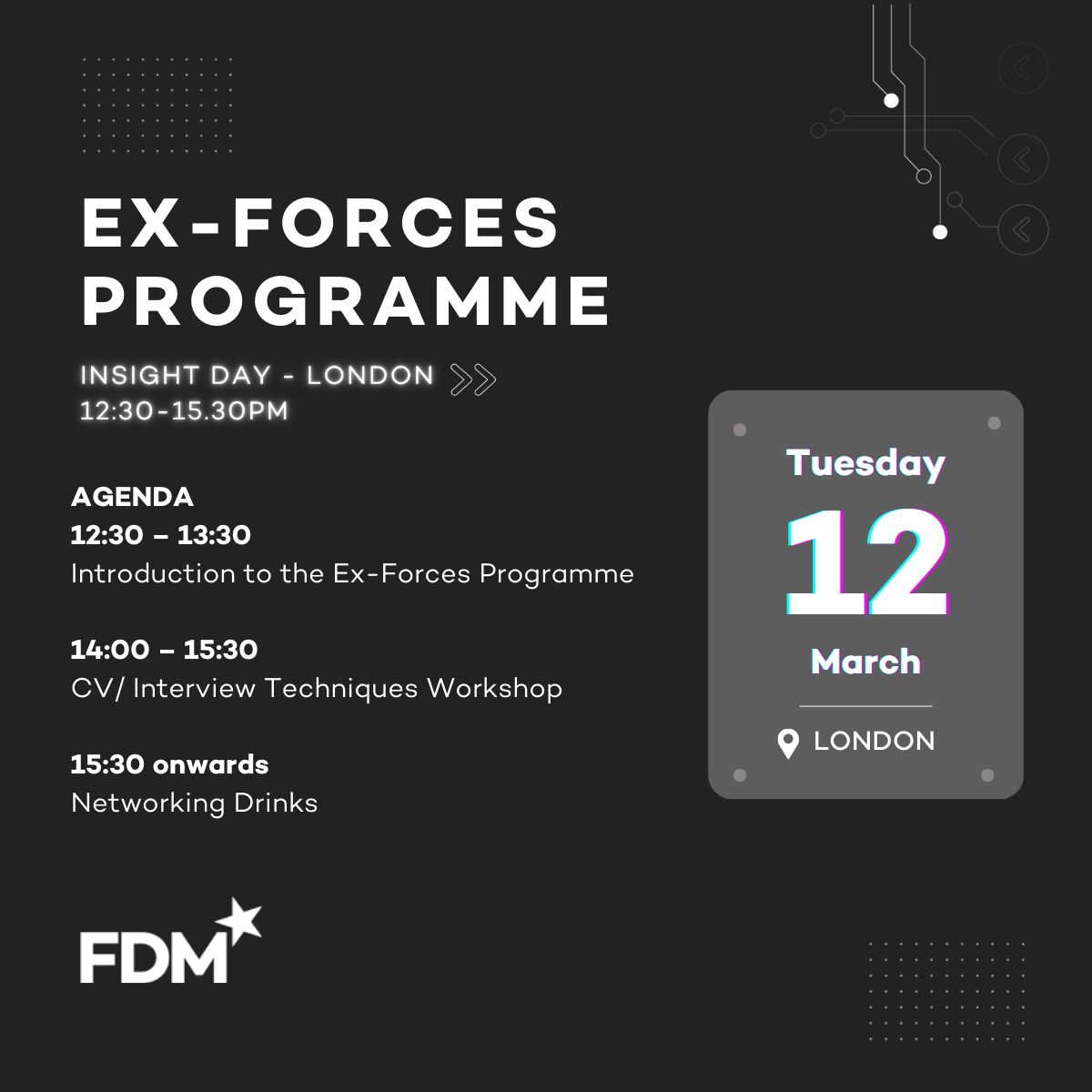 EX-FORCES PROGRAMME

INSIGHT DAY - LONDON
12:30-15.30PM

AGENDA
12:30 – 13:30
Introduction to the Ex-Forces Programme

14:00 – 15:30
CV/ Interview Techniques Workshop

15:30 onwards
Networking Drinks

Tuesday
12
March
LONDON

FDM